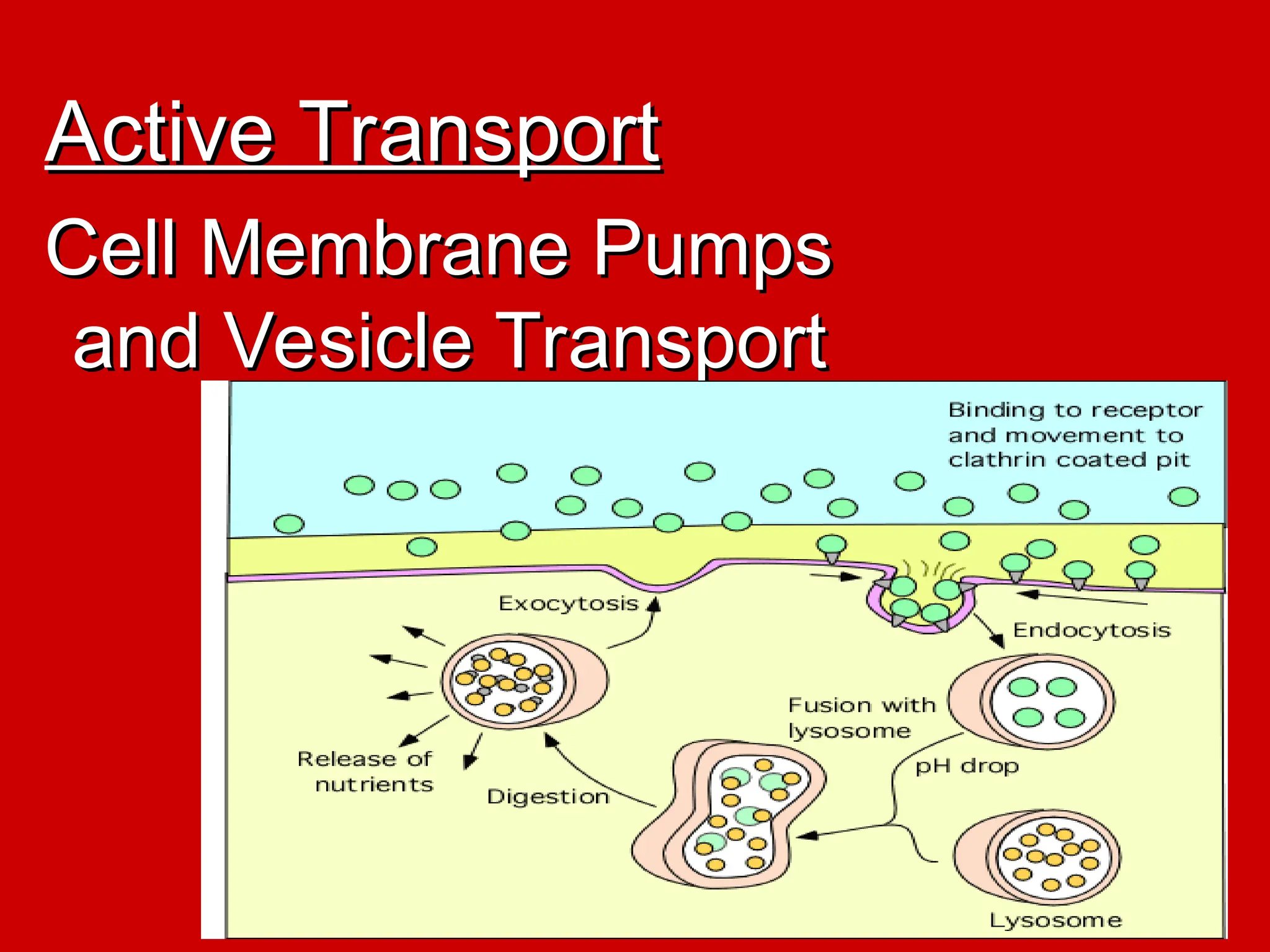 Active Transport

Cell Membrane Pumps and Vesicle Transport

Binding to receptor and movement to clathrin coated pit

Exocytosis

Endocytosis

Fusion with lysosome

pH drop

Release of nutrients

Digestion

Lysosome